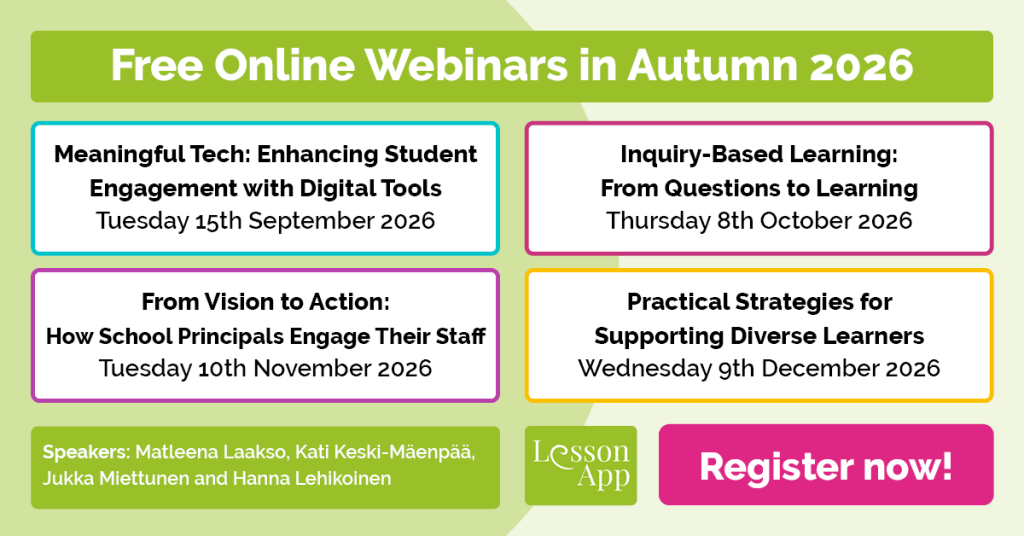 Free Online Webinars in Autumn 2026

Meaningful Tech: Enhancing Student Engagement with Digital Tools
Tuesday 15th September 2026

From Vision to Action:
How School Principals Engage Their Staff
Tuesday 10th November 2026

Inquiry-Based Learning:
From Questions to Learning
Thursday 8th October 2026

Practical Strategies for Supporting Diverse Learners
Wednesday 9th December 2026

Speakers: Matleena Laakso, Kati Keski-Mäenpää, Jukka Miettunen and Hanna Lehikoinen

Lesson App

Register now!